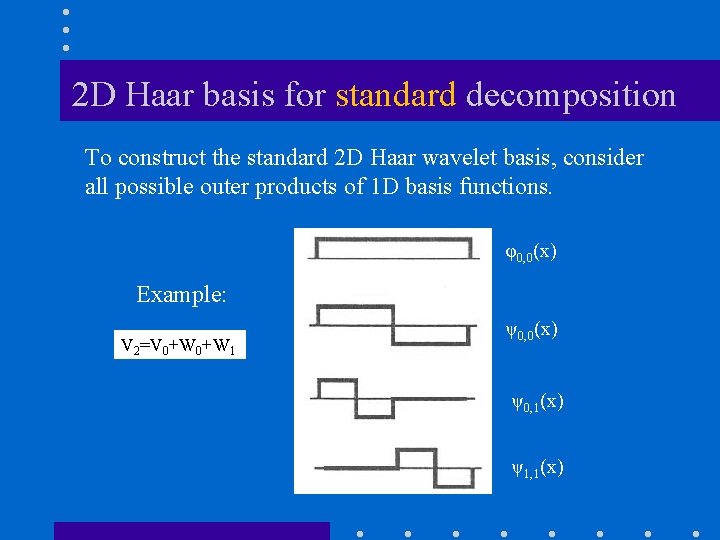 2D Haar basis for standard decomposition

To construct the standard 2D Haar wavelet basis, consider all possible outer products of 1D basis functions.

Example:

$V_2=V_0+W_0+W_1$

$\varphi_{0,0}(x)$

$\psi_{0,0}(x)$

$\psi_{0,1}(x)$

$\psi_{1,1}(x)$